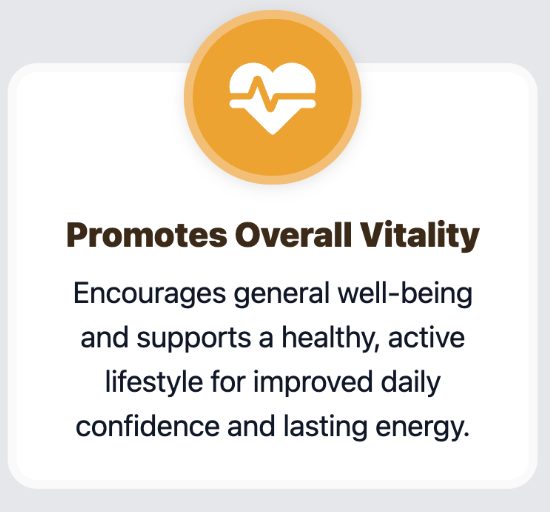 Promotes Overall Vitality

Encourages general well-being and supports a healthy, active lifestyle for improved daily confidence and lasting energy.